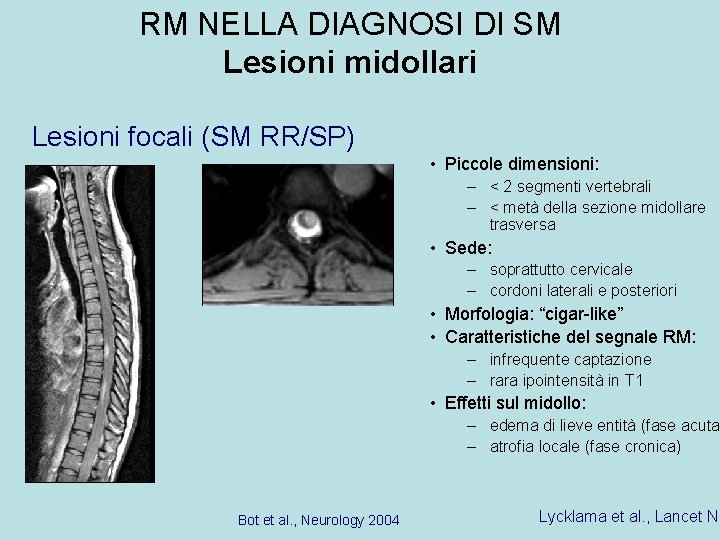 RM NELLA DIAGNOSI DI SM
Lesioni midollari

Lesioni focali (SM RR/SP)

• Piccole dimensioni:
– < 2 segmenti vertebrali
– < metà della sezione midollare trasversa
• Sede:
– soprattutto cervicale
– cordoni laterali e posteriori
• Morfologia: "cigar-like"
• Caratteristiche del segnale RM:
– infrequente captazione
– rara ipointensità in T1
• Effetti sul midollo:
– edema di lieve entità (fase acuta
– atrofia locale (fase cronica)

Bot et al., Neurology 2004

Lycklama et al., Lancet N